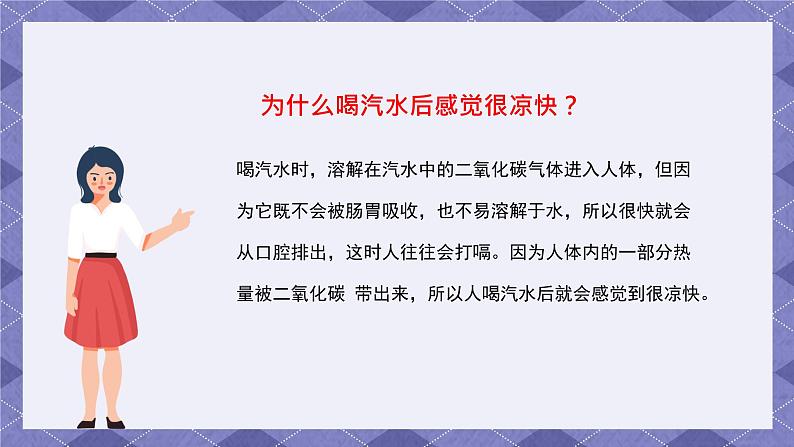 为什么喝汽水后感觉很凉快？

喝汽水时，溶解在汽水中的二氧化碳气体进入人体，但因为它既不会被肠胃吸收，也不易溶解于水，所以很快就会从口腔排出，这时人往往会打嗝。因为人体内的一部分热量被二氧化碳 带出来，所以人喝汽水后就会感觉到很凉快。